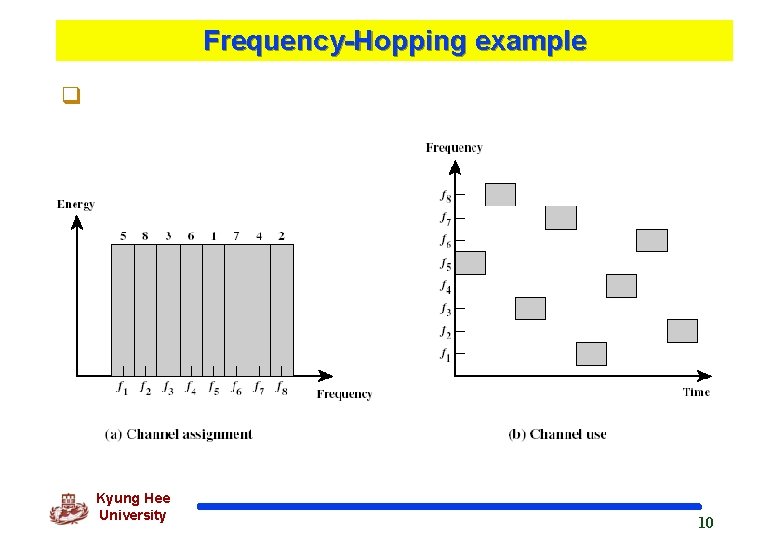 Frequency-Hopping example

Energy

5 8 3 6 1 7 4 2

$f_1$ $f_2$ $f_3$ $f_4$ $f_5$ $f_6$ $f_7$ $f_8$

Frequency

(a) Channel assignment

Frequency

$f_8$
$f_7$
$f_6$
$f_5$
$f_4$
$f_3$
$f_2$
$f_1$

Time

(b) Channel use

Kyung Hee University

10